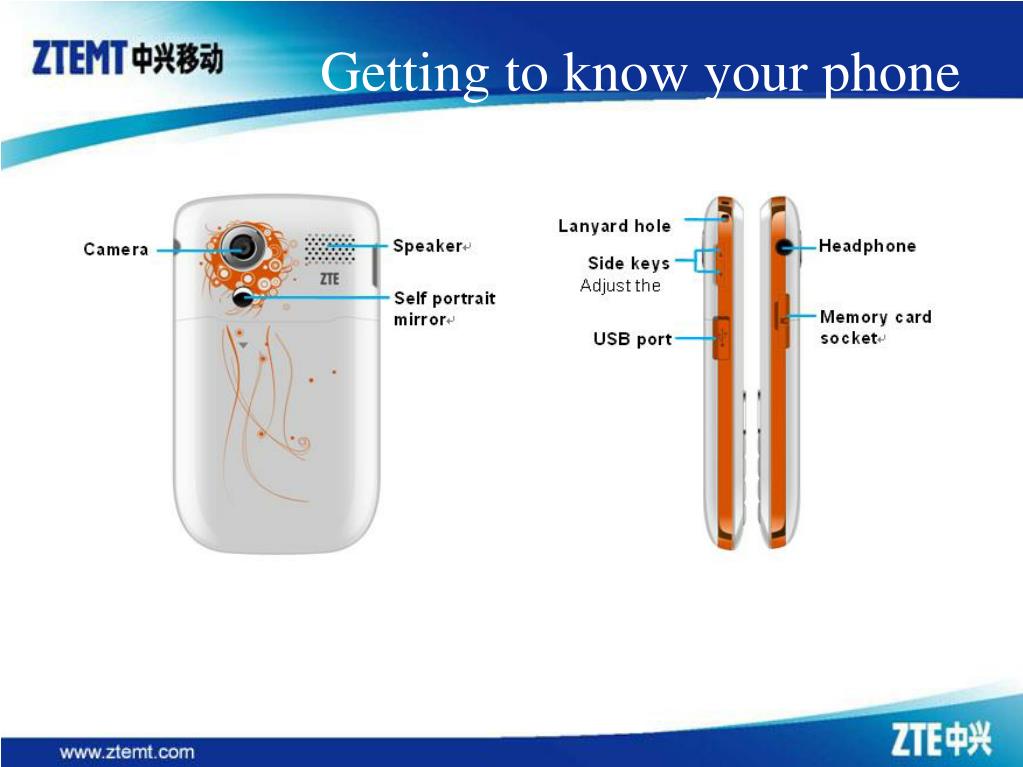 ZTEMT 中兴移动

Getting to know your phone

Camera

ZTE

Speaker

Self portrait mirror

Lanyard hole

Side keys
Adjust the

USB port

Headphone

Memory card socket

www.ztemt.com

ZTE中兴